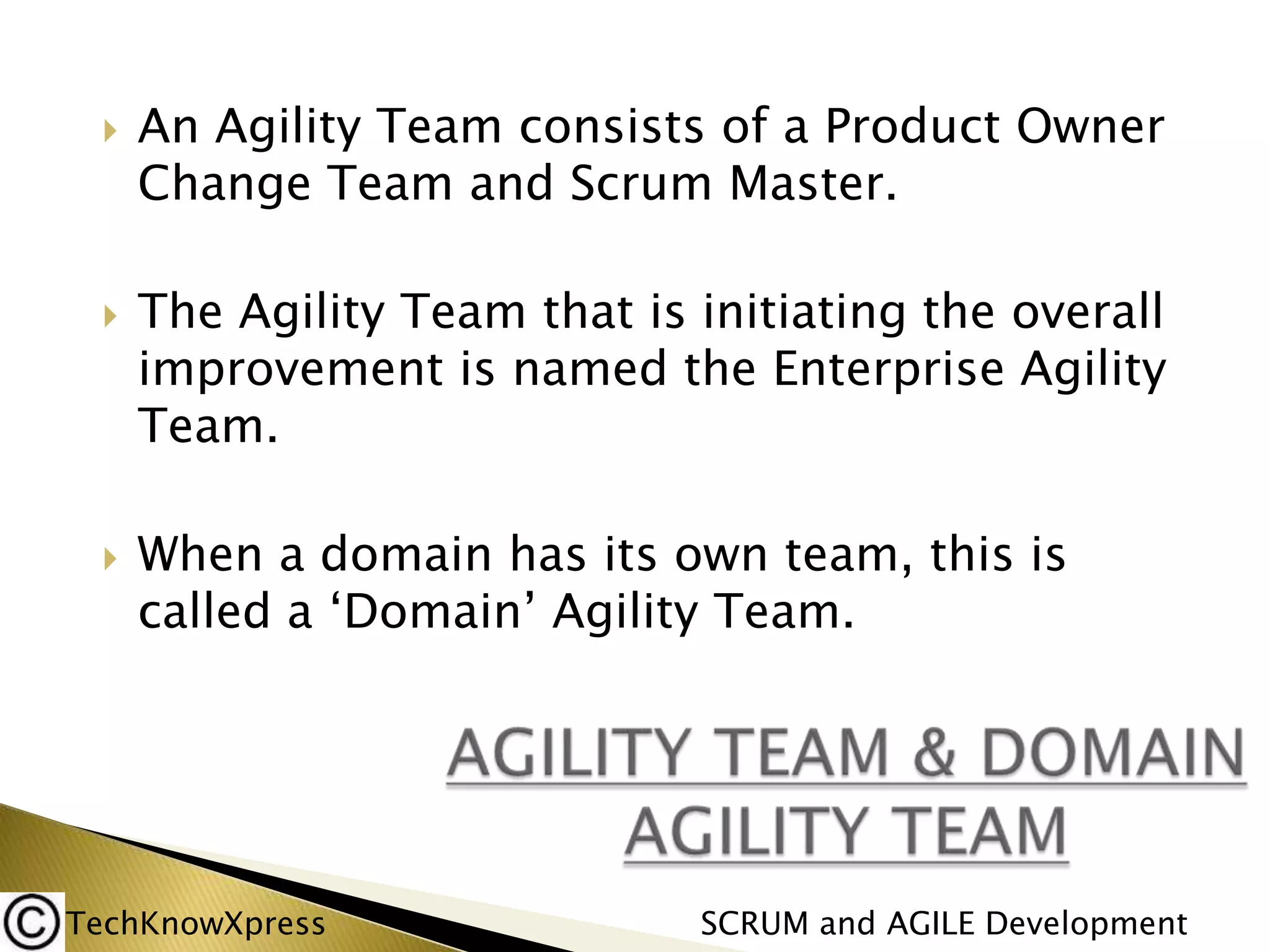 An Agility Team consists of a Product Owner Change Team and Scrum Master.

The Agility Team that is initiating the overall improvement is named the Enterprise Agility Team.

When a domain has its own team, this is called a ‘Domain’ Agility Team.

AGILITY TEAM & DOMAIN AGILITY TEAM

©TechKnowXpress

SCRUM and AGILE Development